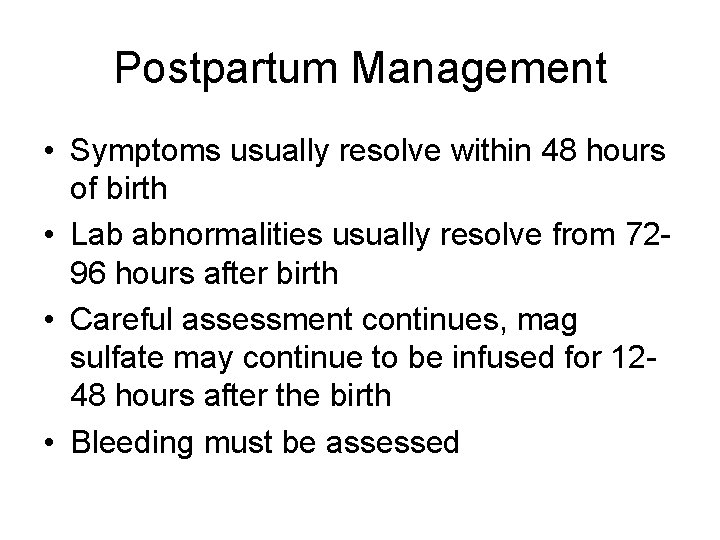 Postpartum Management

• Symptoms usually resolve within 48 hours of birth
• Lab abnormalities usually resolve from 72-96 hours after birth
• Careful assessment continues, mag sulfate may continue to be infused for 12-48 hours after the birth
• Bleeding must be assessed